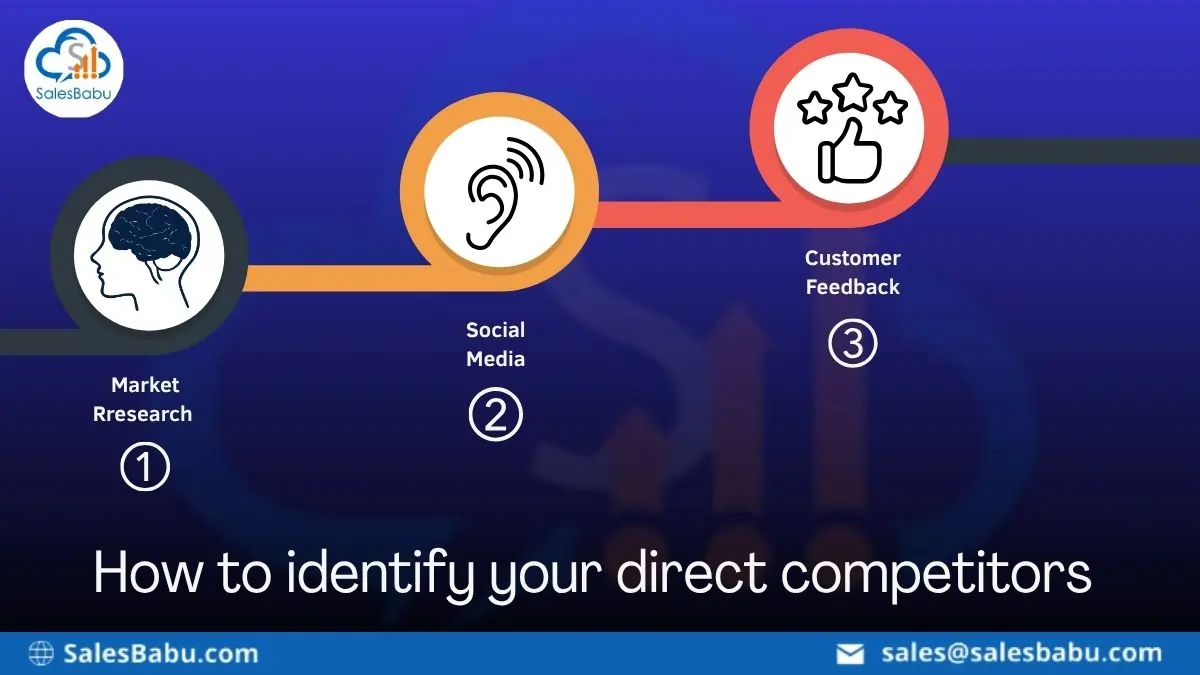 SalesBabu

Market Rresearch
①

Social Media
②

Customer Feedback
③

How to identify your direct competitors

SalesBabu.com

sales@salesbabu.com